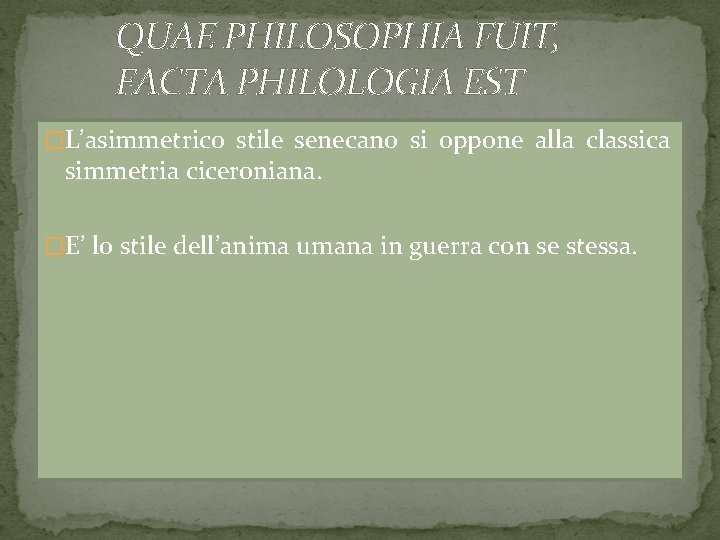 QUAE PHILOSOPHIA FUIT, FACTA PHILOLOGIA EST

L’asimmetrico stile senecano si oppone alla classica simmetria ciceroniana.

E’ lo stile dell’anima umana in guerra con se stessa.